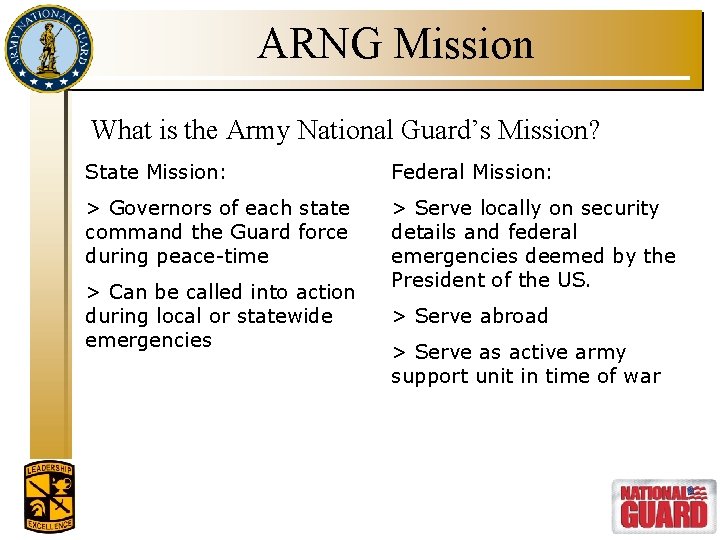 ARMY NATIONAL GUARD

ARNG Mission

What is the Army National Guard's Mission?

State Mission:

> Governors of each state command the Guard force during peace-time

> Can be called into action during local or statewide emergencies

Federal Mission:

> Serve locally on security details and federal emergencies deemed by the President of the US.

> Serve abroad

> Serve as active army support unit in time of war

LEADERSHIP
EXCELLENCE

NATIONAL GUARD